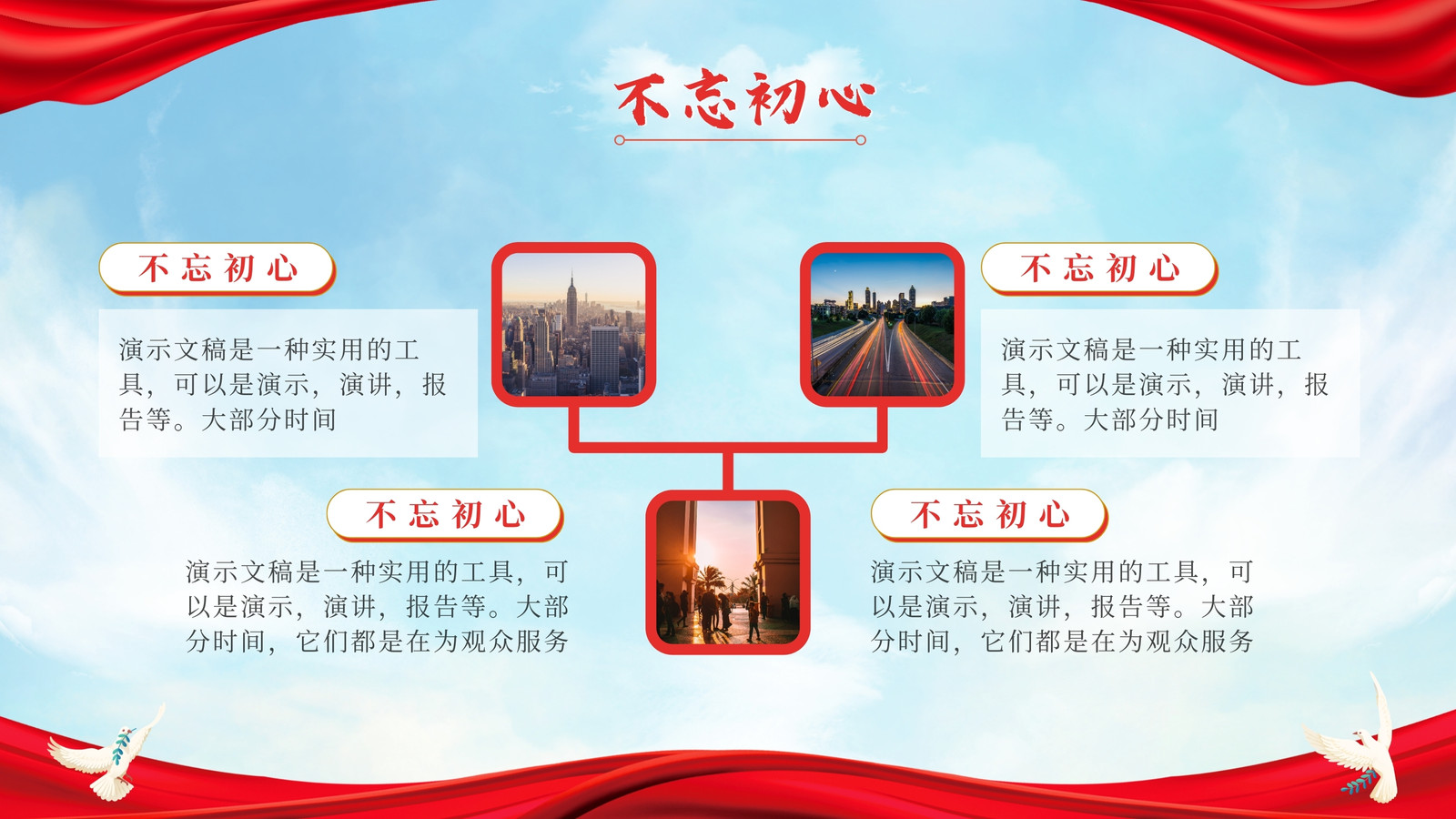 不忘初心

不忘初心

演示文稿是一种实用的工具，可以是演示，演讲，报告等。大部分时间

不忘初心

演示文稿是一种实用的工具，可以是演示，演讲，报告等。大部分时间

不忘初心

演示文稿是一种实用的工具，可以是演示，演讲，报告等。大部分时间，它们都是在为观众服务

不忘初心

演示文稿是一种实用的工具，可以是演示，演讲，报告等。大部分时间，它们都是在为观众服务